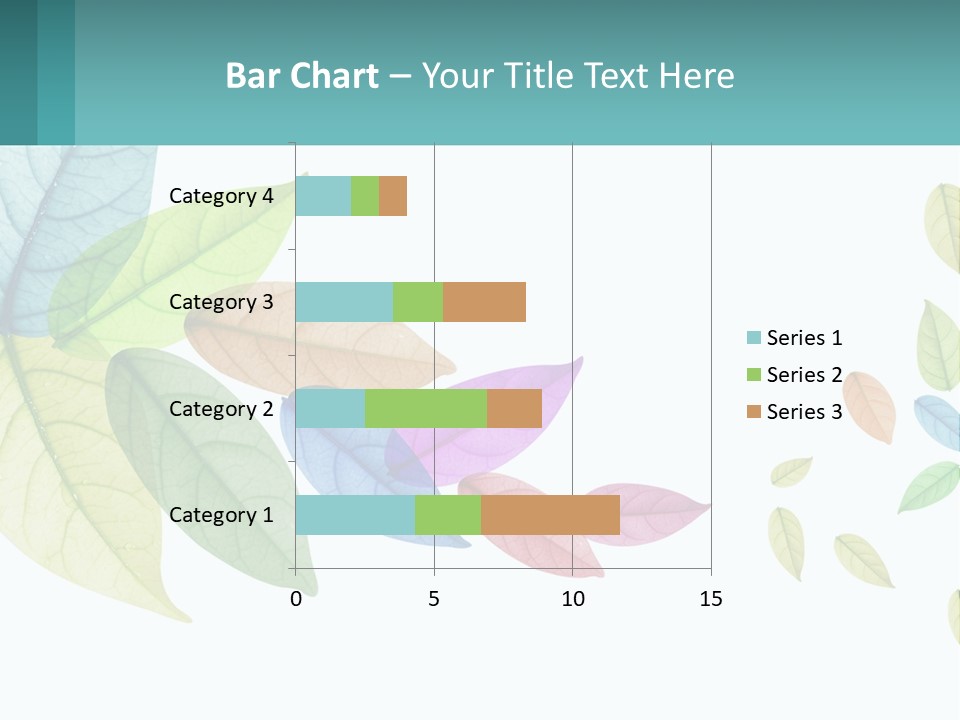 Bar Chart – Your Title Text Here

Category 4
Category 3
Category 2
Category 1

0
5
10
15

Series 1
Series 2
Series 3